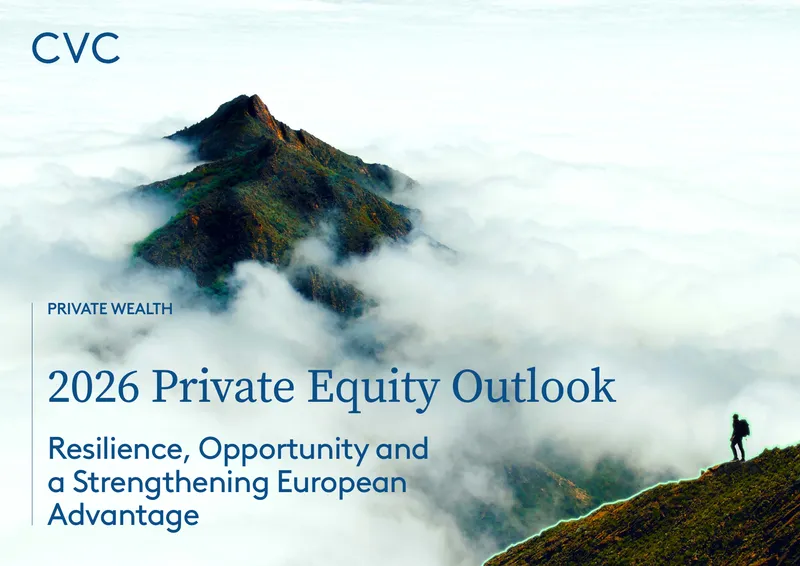 CVC

PRIVATE WEALTH

2026 Private Equity Outlook

Resilience, Opportunity and a Strengthening European Advantage